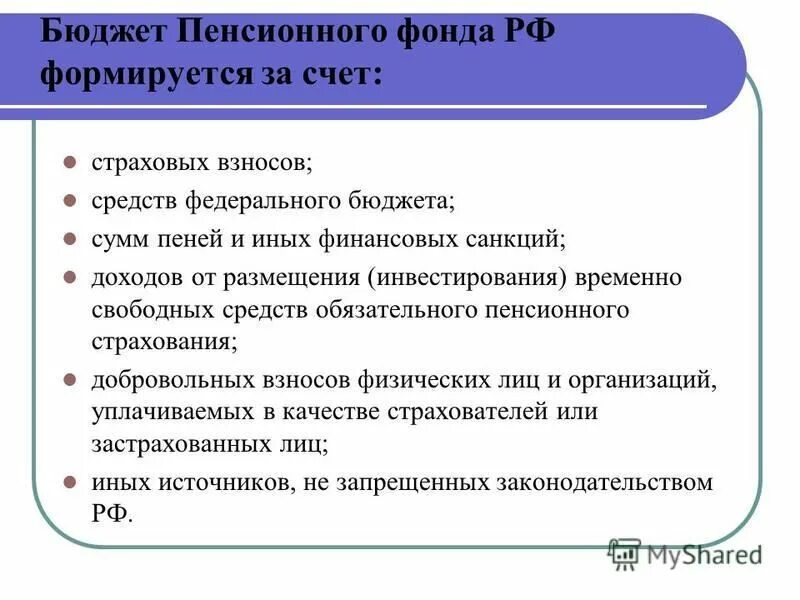 Бюджет Пенсионного фонда РФ формируется за счет:

- страховых взносов;
- средств федерального бюджета;
- сумм пеней и иных финансовых санкций;
- доходов от размещения (инвестирования) временно свободных средств обязательного пенсионного страхования;
- добровольных взносов физических лиц и организаций, уплачиваемых в качестве страхователей или застрахованных лиц;
- иных источников, не запрещенных законодательством РФ.

MyShared